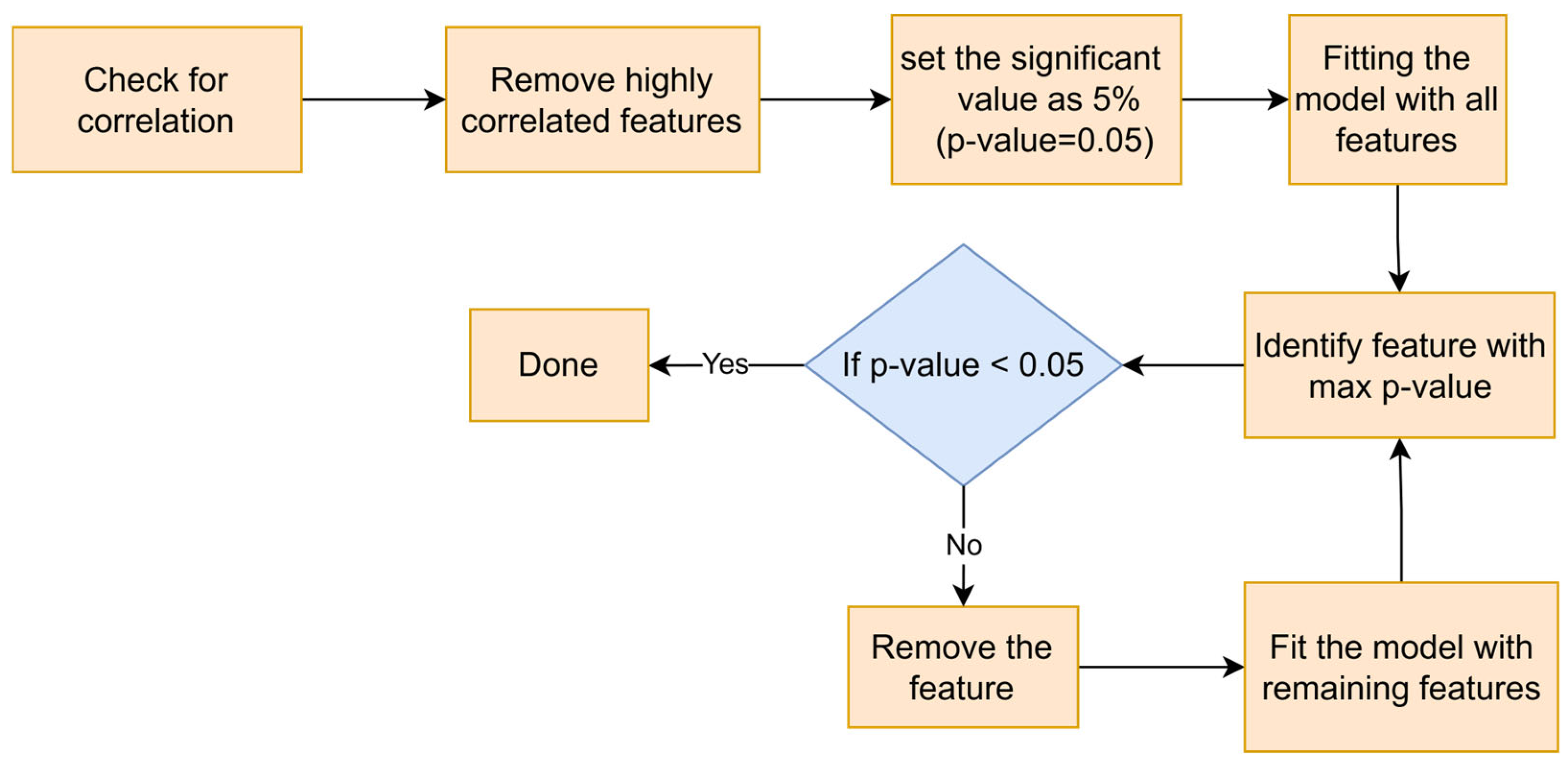 Check for correlation

Remove highly correlated features

set the significant value as 5% (p-value=0.05)

Fitting the model with all features

Identify feature with max p-value

If p-value < 0.05

Yes

Done

No

Remove the feature

Fit the model with remaining features